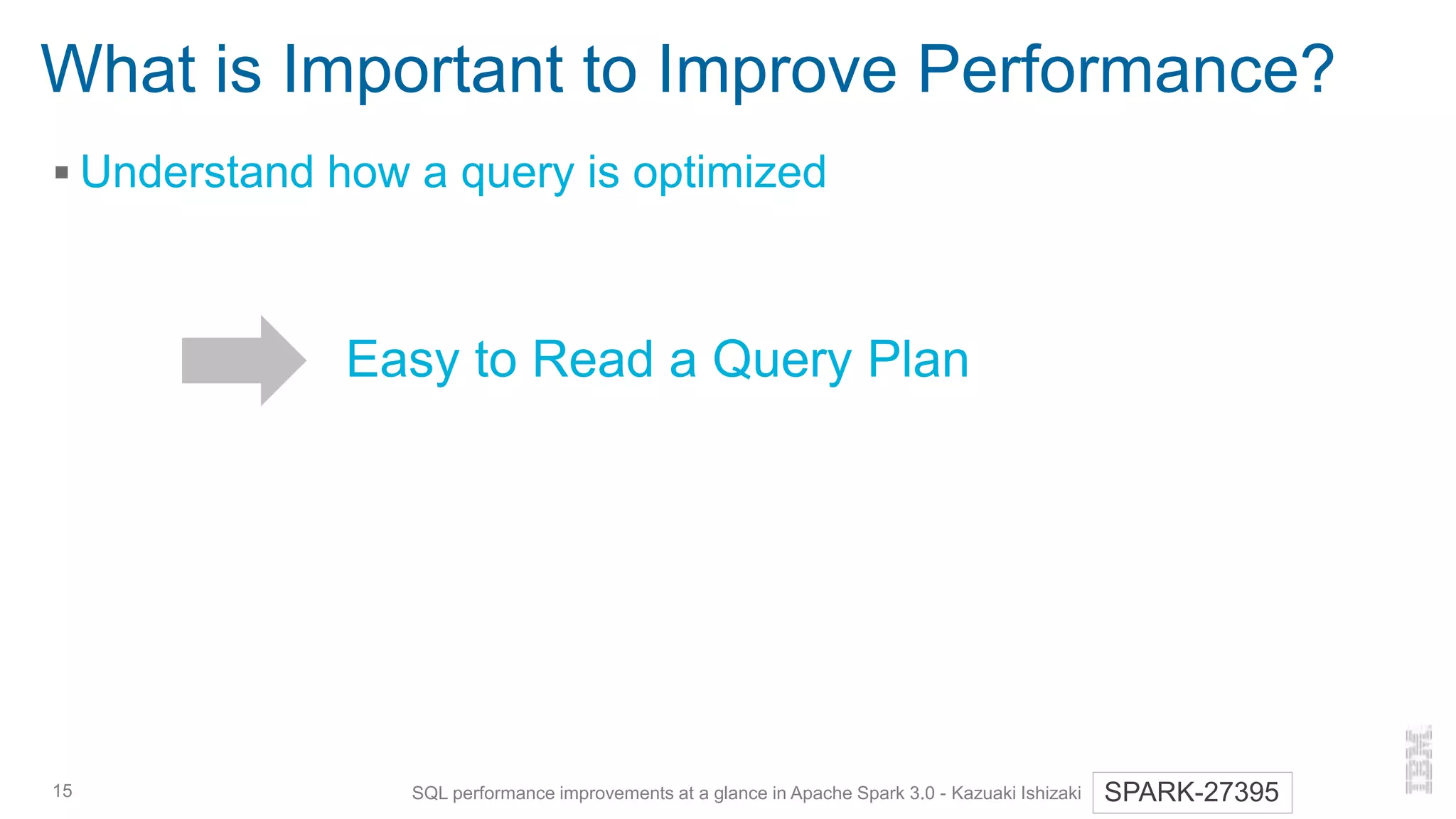 What is Important to Improve Performance?

▪ Understand how a query is optimized

Easy to Read a Query Plan

15

SQL performance improvements at a glance in Apache Spark 3.0 - Kazuaki Ishizaki

SPARK-27395

IBM